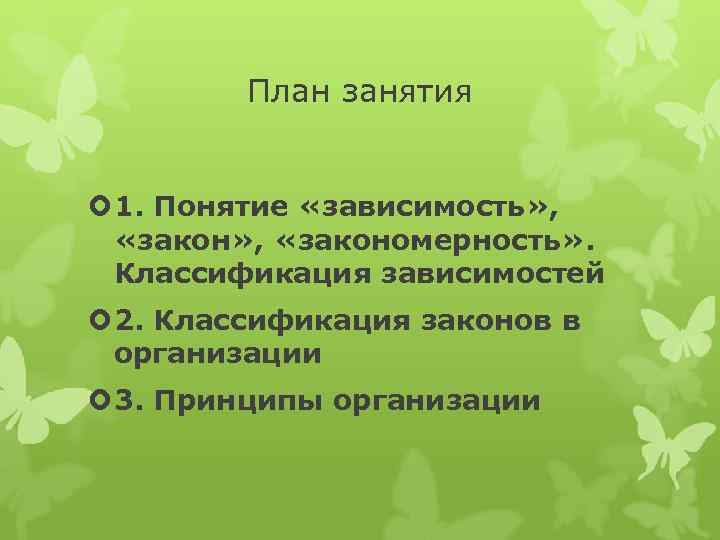 План занятия

1. Понятие «зависимость», «закон», «закономерность». Классификация зависимостей

2. Классификация законов в организации

3. Принципы организации